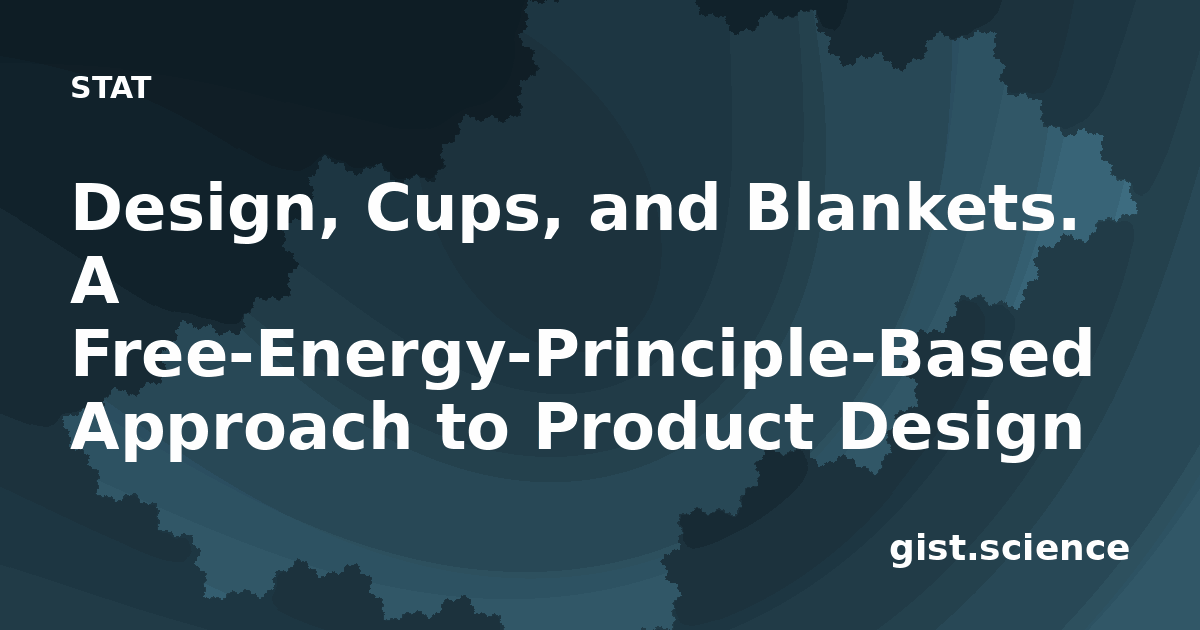 STAT

Design, Cups, and Blankets. A Free-Energy-Principle-Based Approach to Product Design

gist.science